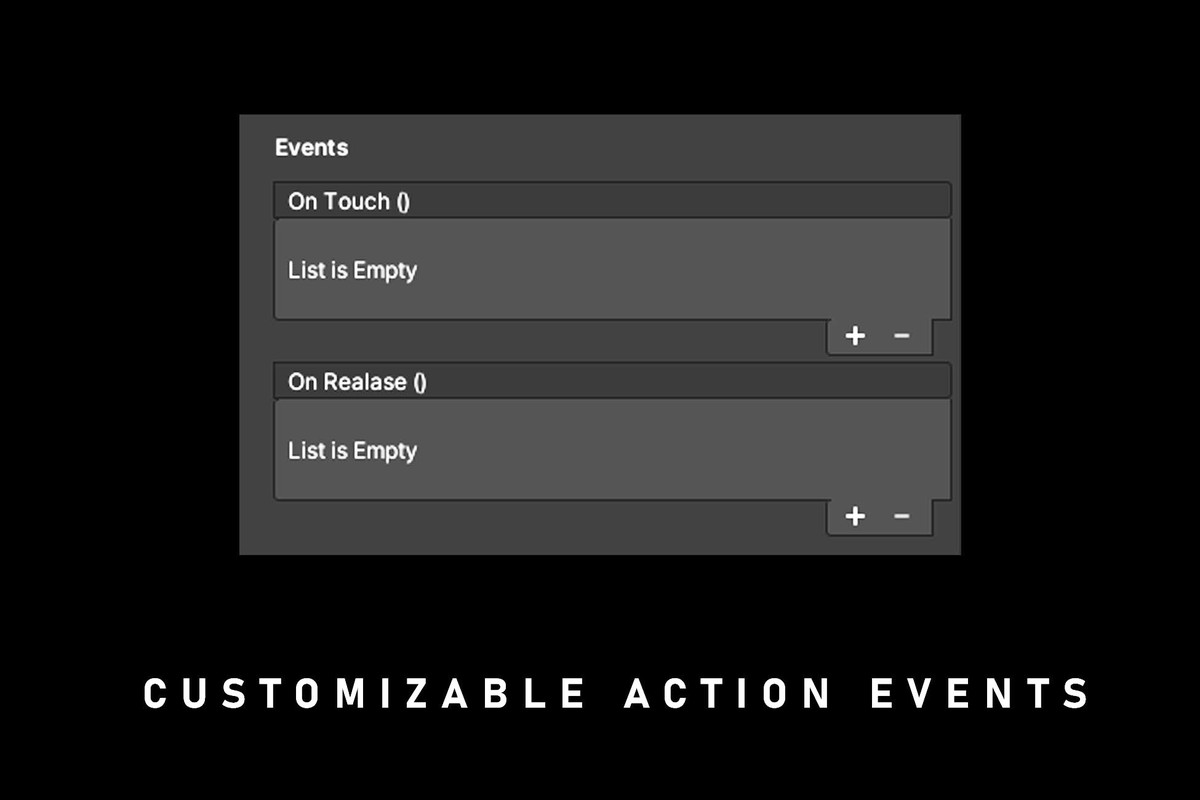 Events

On Touch ()

List is Empty

+ −

On Realase ()

List is Empty

+ −

CUSTOMIZABLE ACTION EVENTS